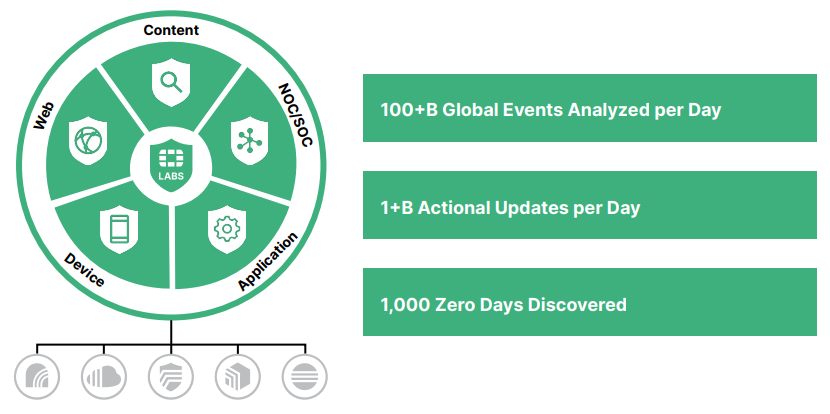 Content

NOC/SOC

Application

Device

Web

LABS

100+B Global Events Analyzed per Day

1+B Actional Updates per Day

1,000 Zero Days Discovered